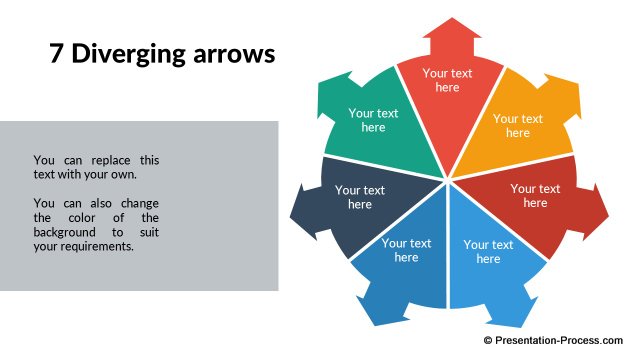 7 Diverging arrows

You can replace this text with your own.

You can also change the color of the background to suit your requirements.

Your text here

Your text here

Your text here

Your text here

Your text here

Your text here

Your text here

© Presentation-Process.com